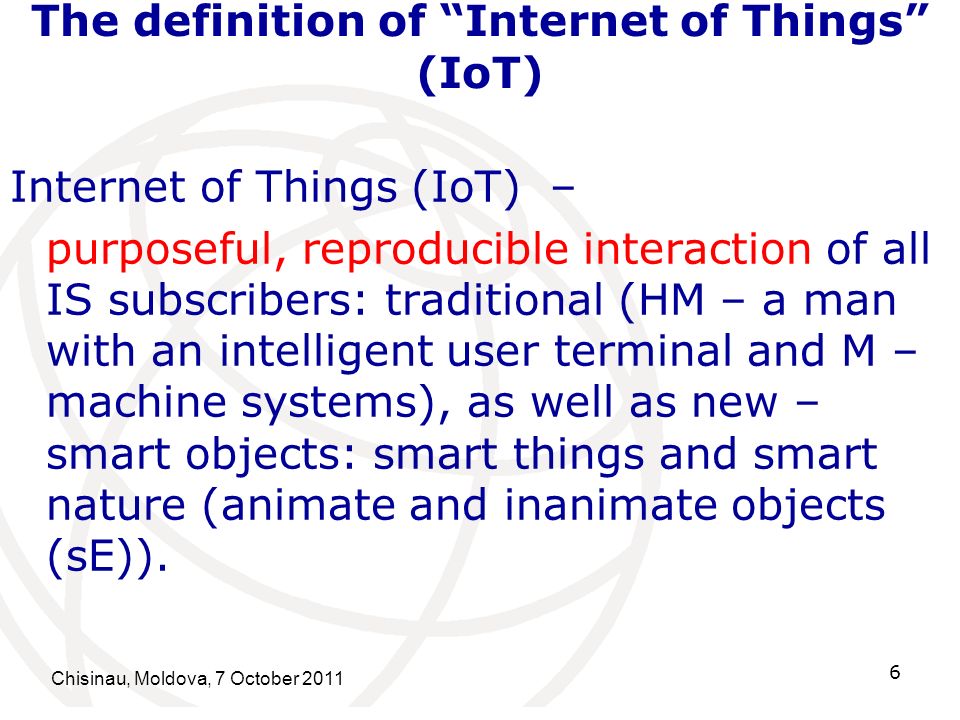 The definition of “Internet of Things” (IoT)

Internet of Things (IoT) –

purposeful, reproducible interaction of all IS subscribers: traditional (HM – a man with an intelligent user terminal and M – machine systems), as well as new – smart objects: smart things and smart nature (animate and inanimate objects (sE)).

Chisinau, Moldova, 7 October 2011

6